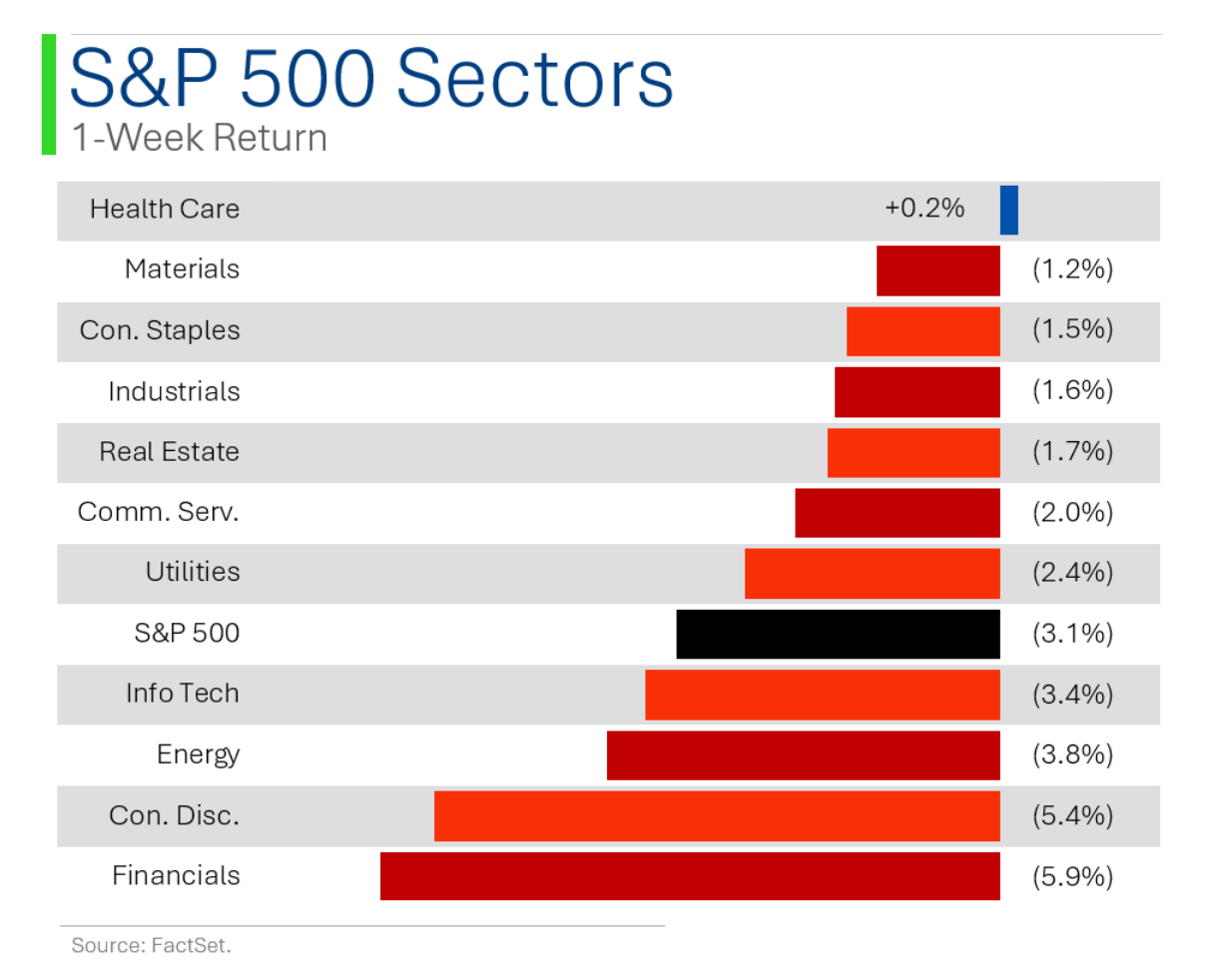 S&P 500 Sectors
1-Week Return

Health Care +0.2%
Materials (1.2%)
Con. Staples (1.5%)
Industrials (1.6%)
Real Estate (1.7%)
Comm. Serv. (2.0%)
Utilities (2.4%)
S&P 500 (3.1%)
Info Tech (3.4%)
Energy (3.8%)
Con. Disc. (5.4%)
Financials (5.9%)

Source: FactSet.